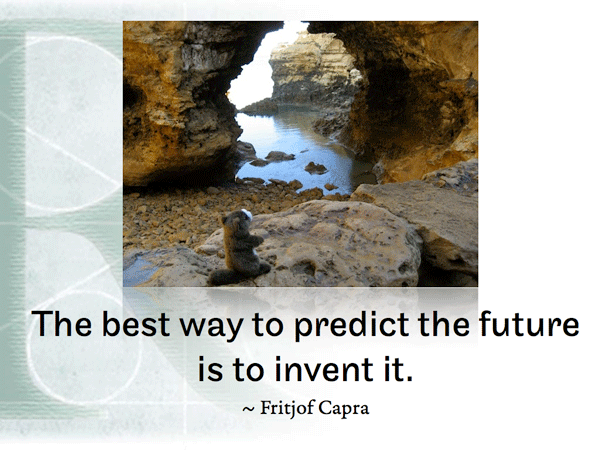 The best way to predict the future is to invent it.

~ Fritjof Capra